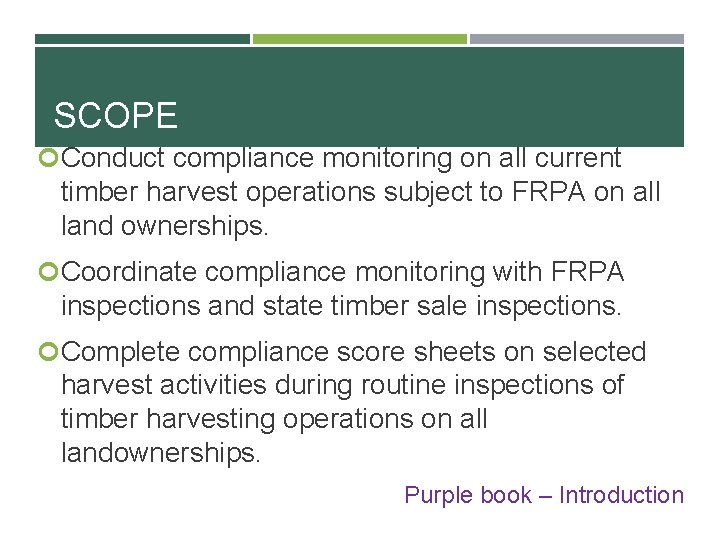 SCOPE

Conduct compliance monitoring on all current timber harvest operations subject to FRPA on all land ownerships.

Coordinate compliance monitoring with FRPA inspections and state timber sale inspections.

Complete compliance score sheets on selected harvest activities during routine inspections of timber harvesting operations on all landownerships.

Purple book – Introduction